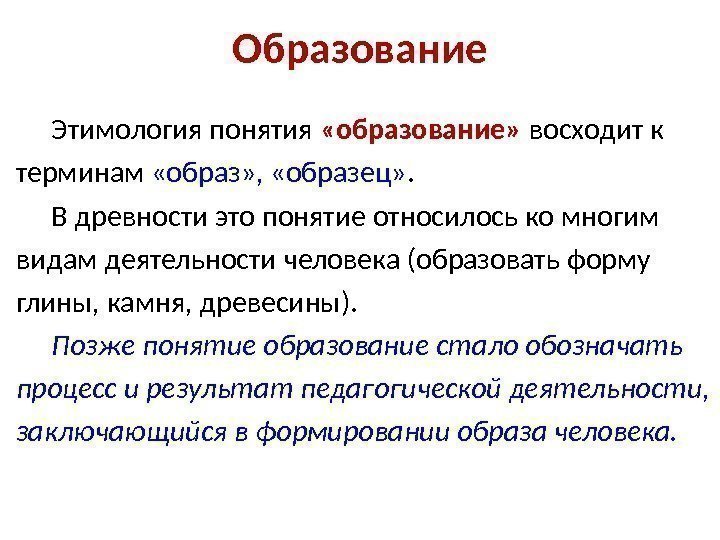 Образование

Этимология понятия «образование» восходит к терминам «образ», «образец».

В древности это понятие относилось ко многим видам деятельности человека (образовать форму глины, камня, древесины).

Позже понятие образование стало обозначать процесс и результат педагогической деятельности, заключающийся в формировании образа человека.